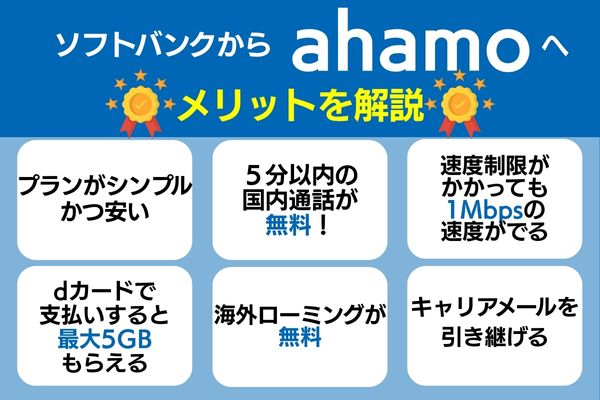 ソフトバンクから ahamo へ
メリットを解説

プランがシンプルかつ安い

５分以内の国内通話が無料！

速度制限がかかっても1Mbpsの速度がでる

dカードで支払いすると最大5GBもらえる

海外ローミングが無料

キャリアメールを引き継げる